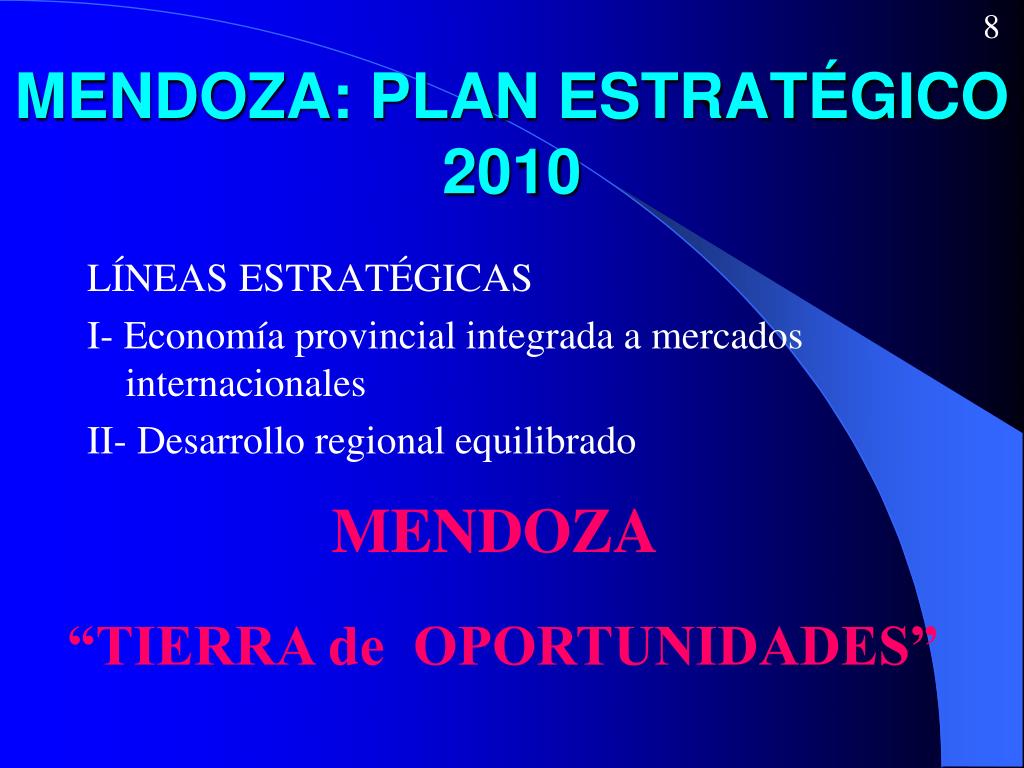 8

MENDOZA: PLAN ESTRATÉGICO 2010

LÍNEAS ESTRATÉGICAS

I- Economía provincial integrada a mercados internacionales

II- Desarrollo regional equilibrado

MENDOZA

“TIERRA de OPORTUNIDADES”